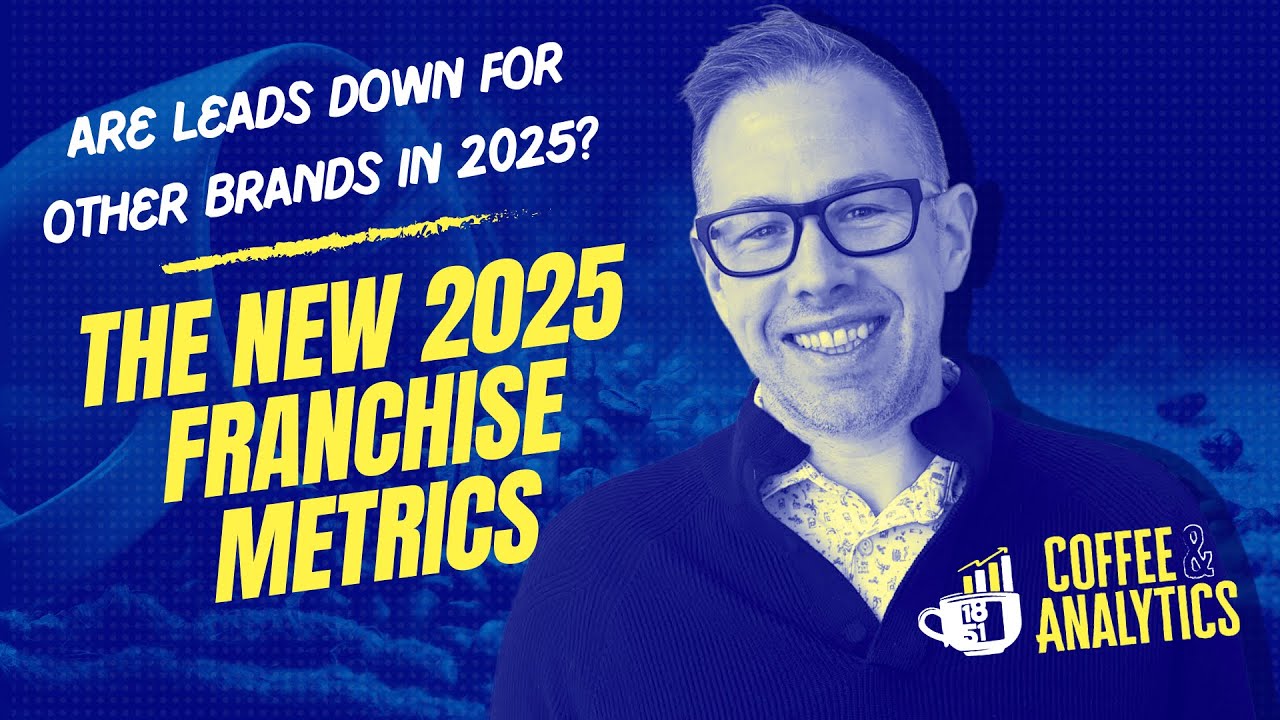 ARE LEADS DOWN FOR OTHER BRANDS IN 2025?

THE NEW 2025 FRANCHISE METRICS

18 51

COFFEE & ANALYTICS